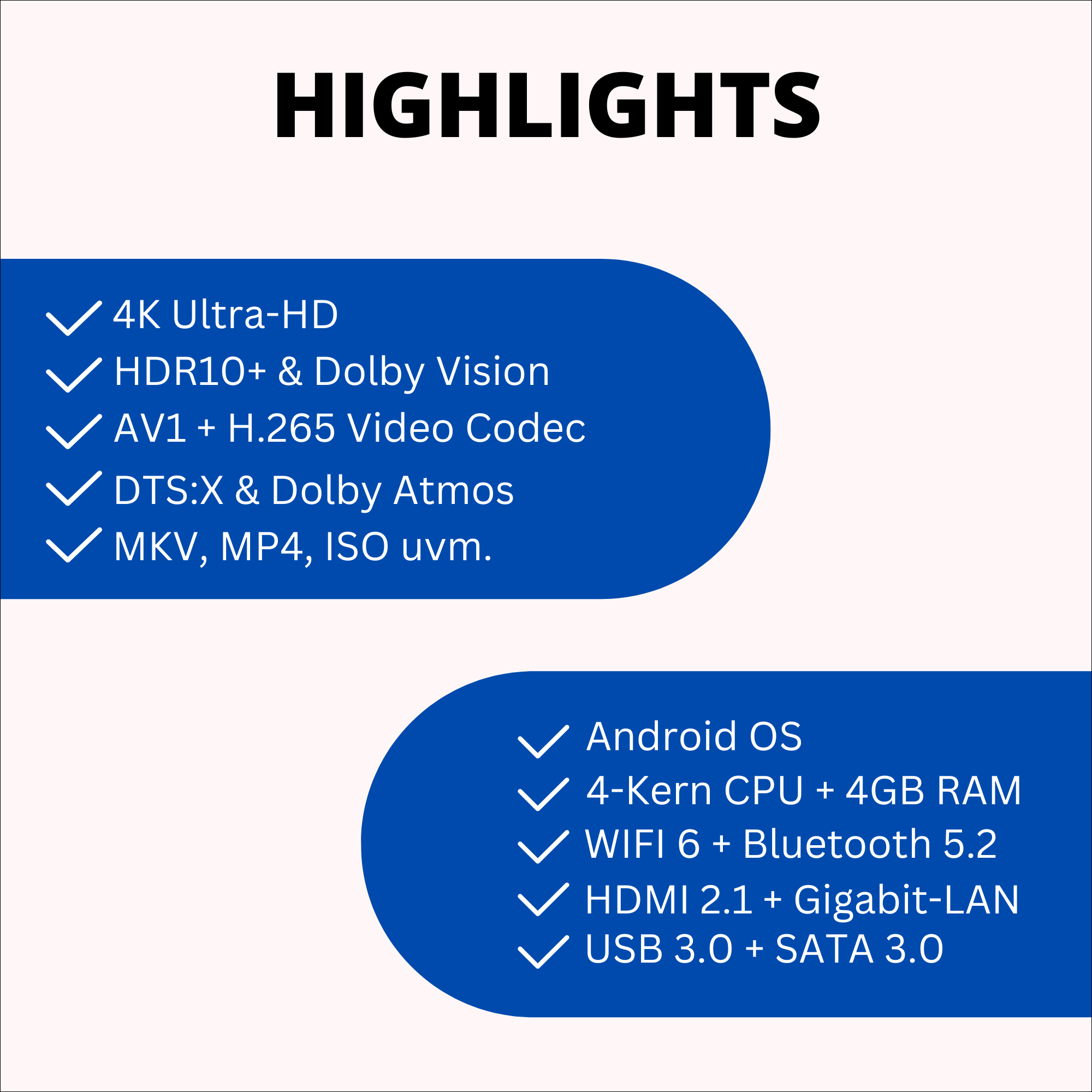 HIGHLIGHTS

4K Ultra-HD
HDR10+ & Dolby Vision
AV1 + H.265 Video Codec
DTS:X & Dolby Atmos
MKV, MP4, ISO uvm.

Android OS
4-Kern CPU + 4GB RAM
WIFI 6 + Bluetooth 5.2
HDMI 2.1 + Gigabit-LAN
USB 3.0 + SATA 3.0